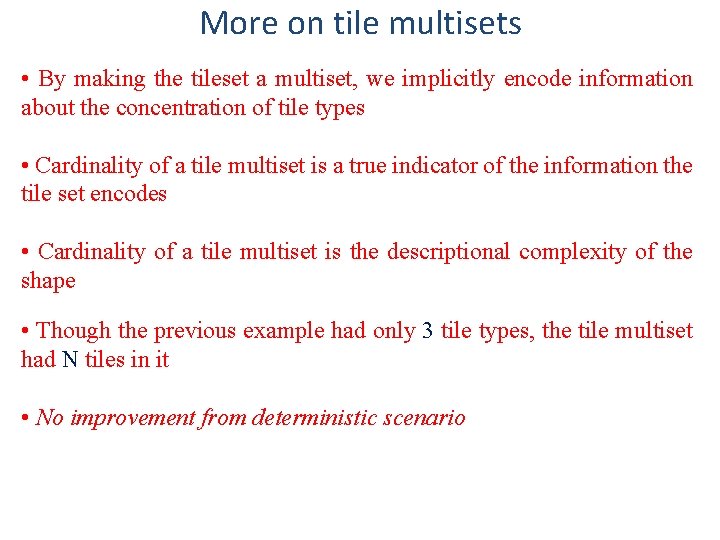 More on tile multisets

• By making the tileset a multiset, we implicitly encode information about the concentration of tile types

• Cardinality of a tile multiset is a true indicator of the information the tile set encodes

• Cardinality of a tile multiset is the descriptional complexity of the shape

• Though the previous example had only 3 tile types, the tile multiset had N tiles in it

• No improvement from deterministic scenario